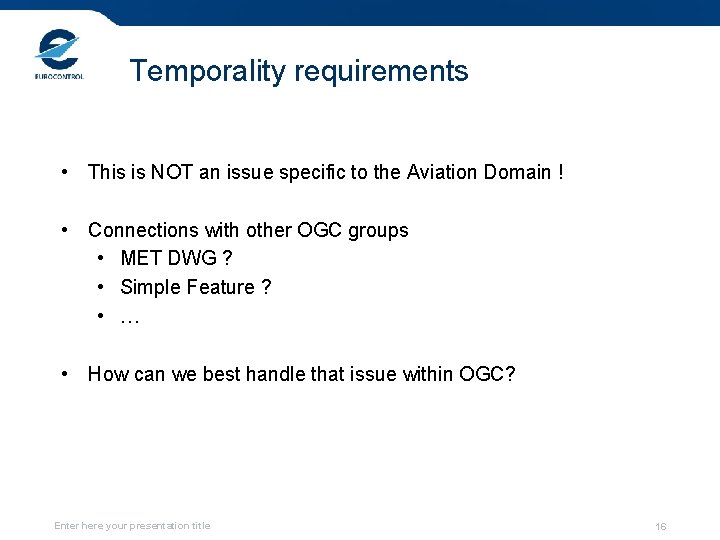 EUROCONTROL

Temporality requirements

• This is NOT an issue specific to the Aviation Domain !

• Connections with other OGC groups
  • MET DWG ?
  • Simple Feature ?
  • …

• How can we best handle that issue within OGC?

Enter here your presentation title

16